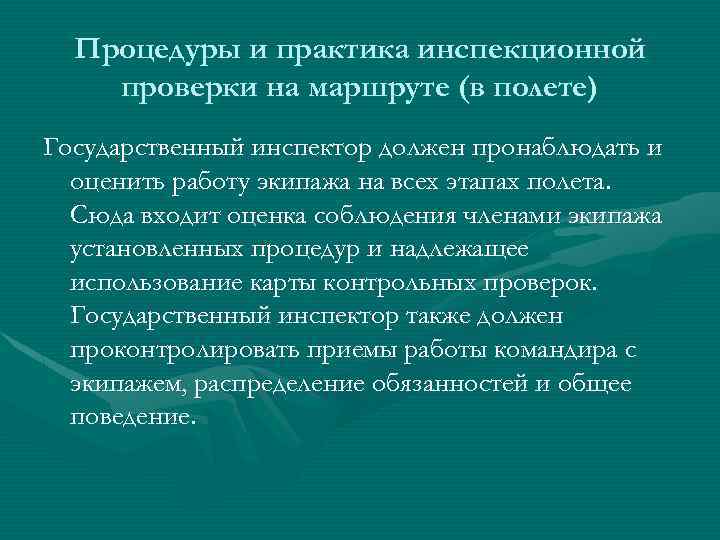 Процедуры и практика инспекционной проверки на маршруте (в полете)

Государственный инспектор должен пронаблюдать и оценить работу экипажа на всех этапах полета. Сюда входит оценка соблюдения членами экипажа установленных процедур и надлежащее использование карты контрольных проверок. Государственный инспектор также должен проконтролировать приемы работы командира с экипажем, распределение обязанностей и общее поведение.